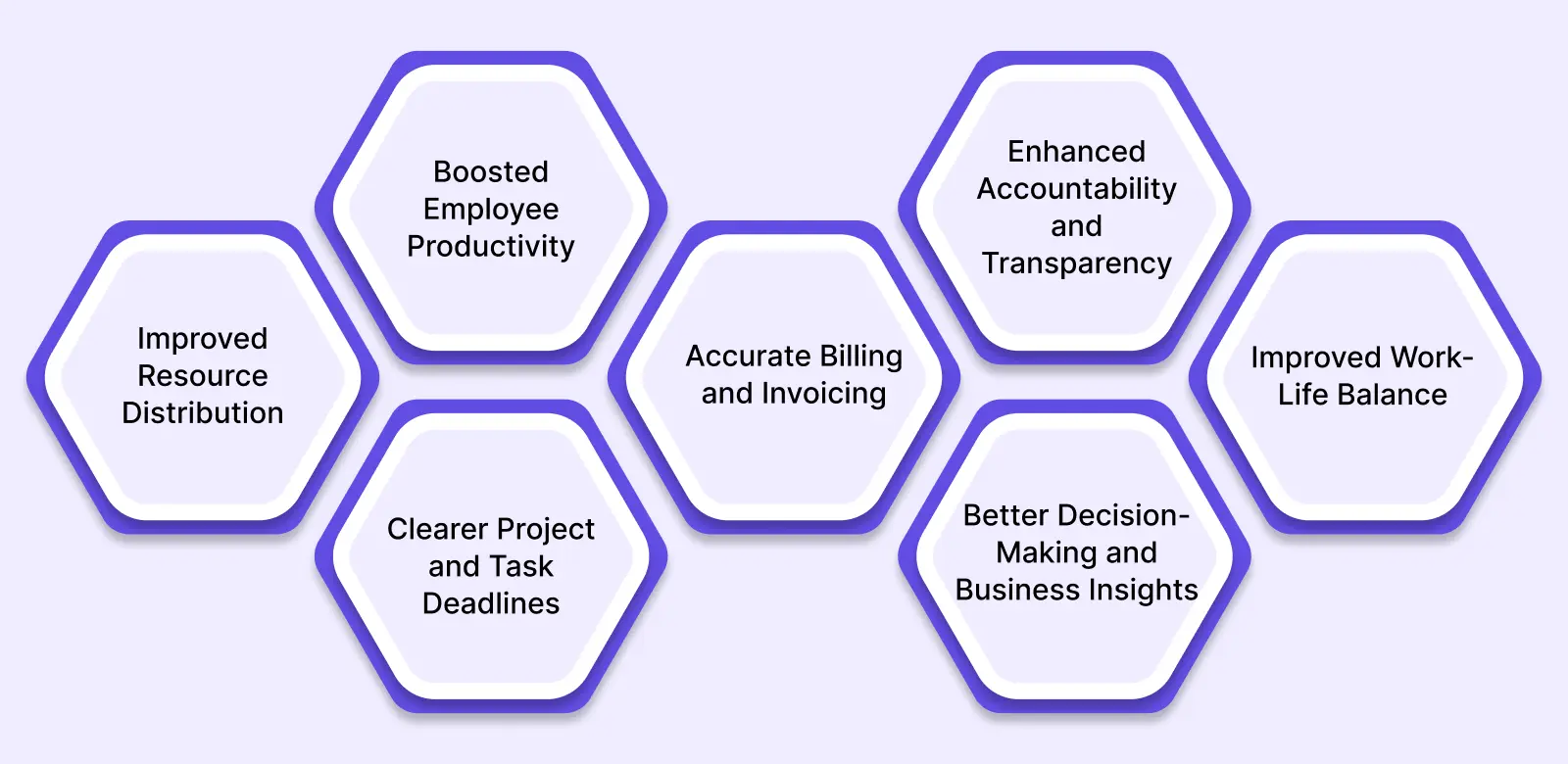 Improved Resource Distribution

Boosted Employee Productivity

Clearer Project and Task Deadlines

Accurate Billing and Invoicing

Enhanced Accountability and Transparency

Better Decision-Making and Business Insights

Improved Work-Life Balance